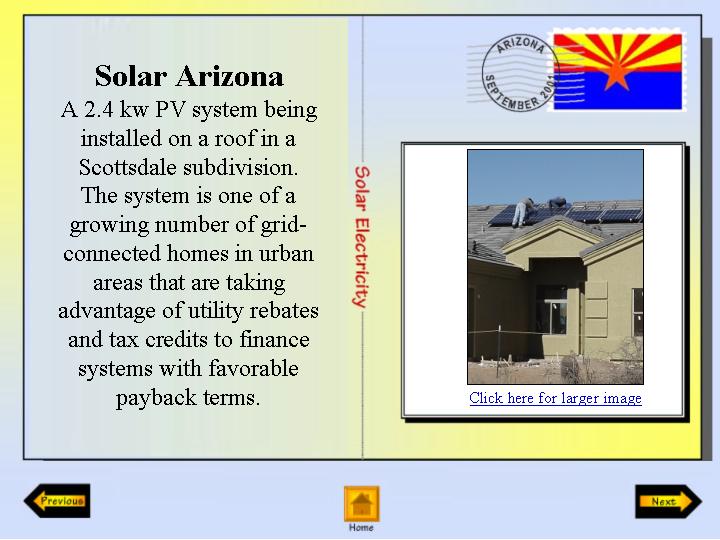 Solar Arizona

A 2.4 kw PV system being installed on a roof in a Scottsdale subdivision. The system is one of a growing number of grid-connected homes in urban areas that are taking advantage of utility rebates and tax credits to finance systems with favorable payback terms.

Solar Electricity

ARIZONA
SEPTEMBER 2001

Click here for larger image

Previous

Home

Next